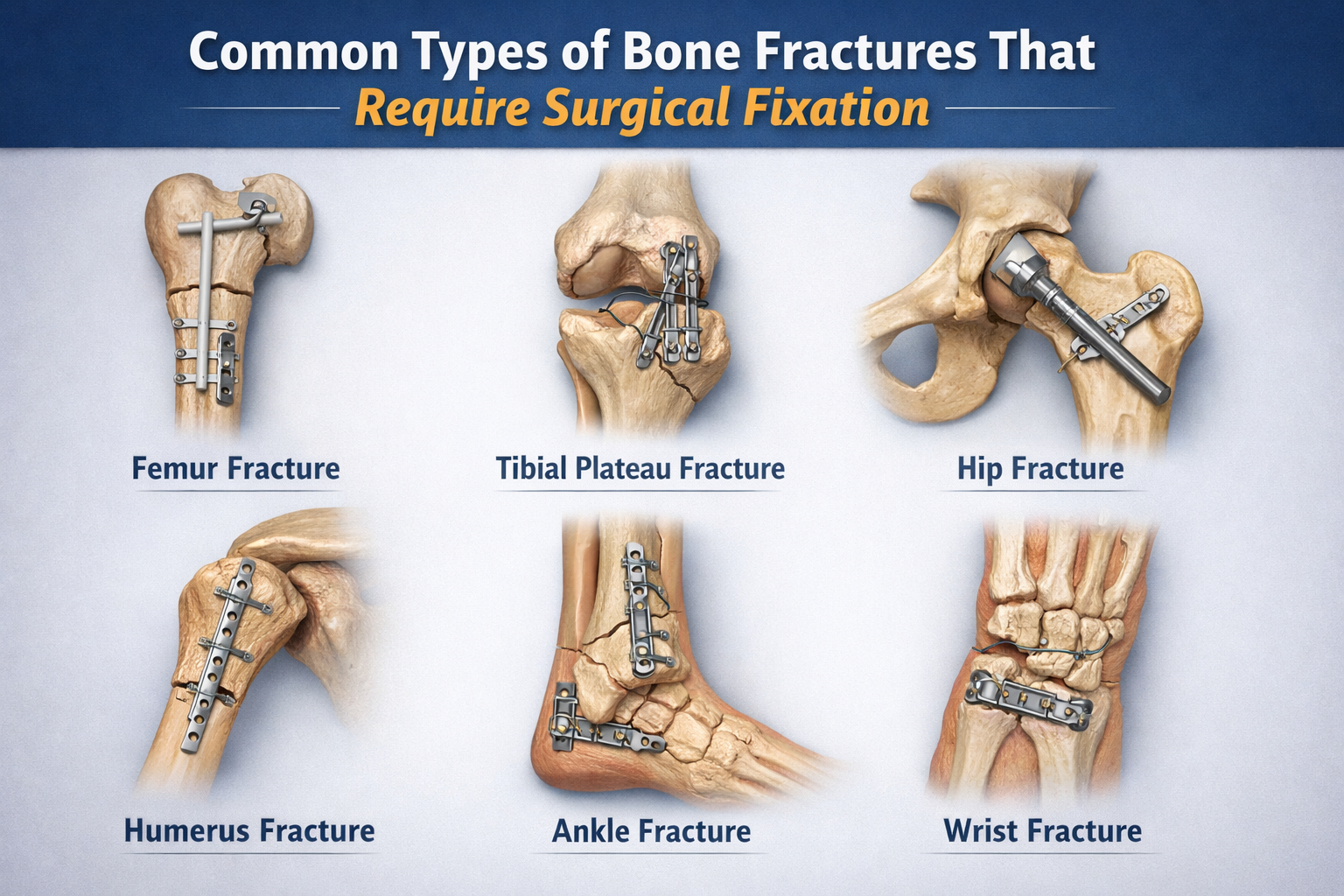 Common Types of Bone Fractures That
Require Surgical Fixation

Femur Fracture

Tibial Plateau Fracture

Hip Fracture

Humerus Fracture

Ankle Fracture

Wrist Fracture